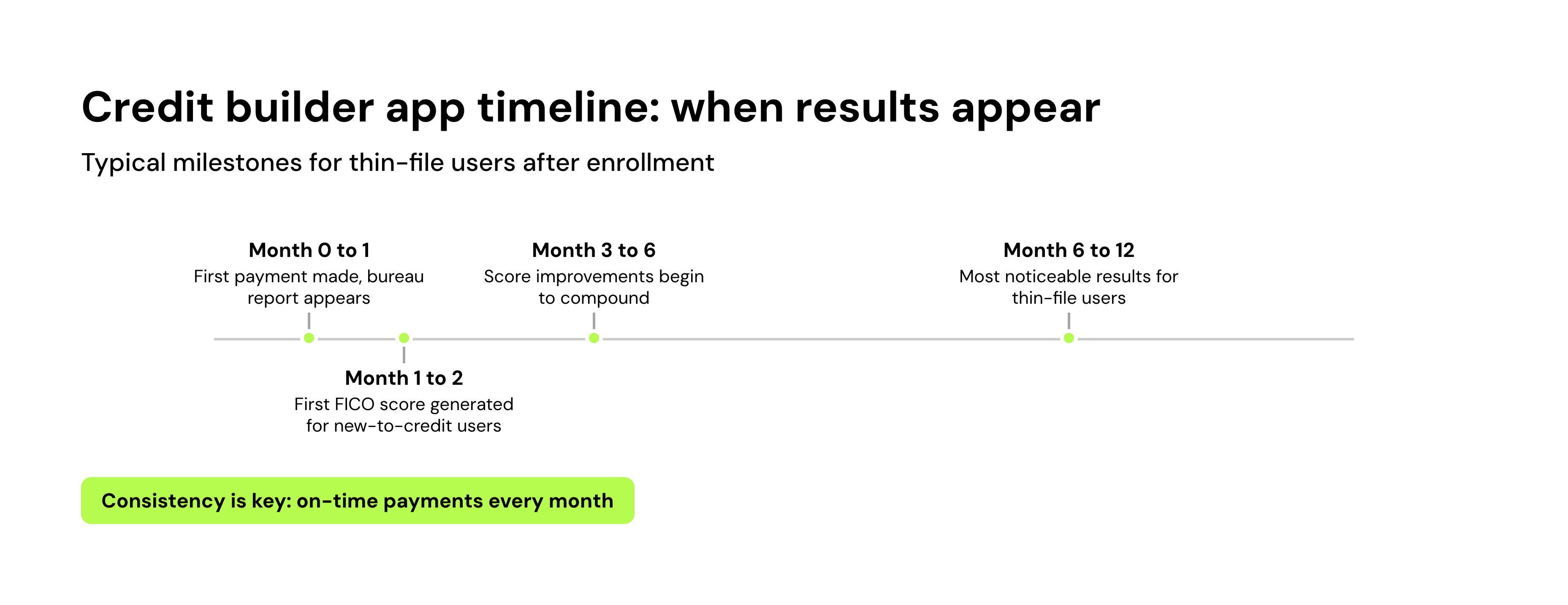 Credit builder app timeline: when results appear

Typical milestones for thin-file users after enrollment

Month 0 to 1
First payment made, bureau report appears

Month 1 to 2
First FICO score generated for new-to-credit users

Month 3 to 6
Score improvements begin to compound

Month 6 to 12
Most noticeable results for thin-file users

Consistency is key: on-time payments every month